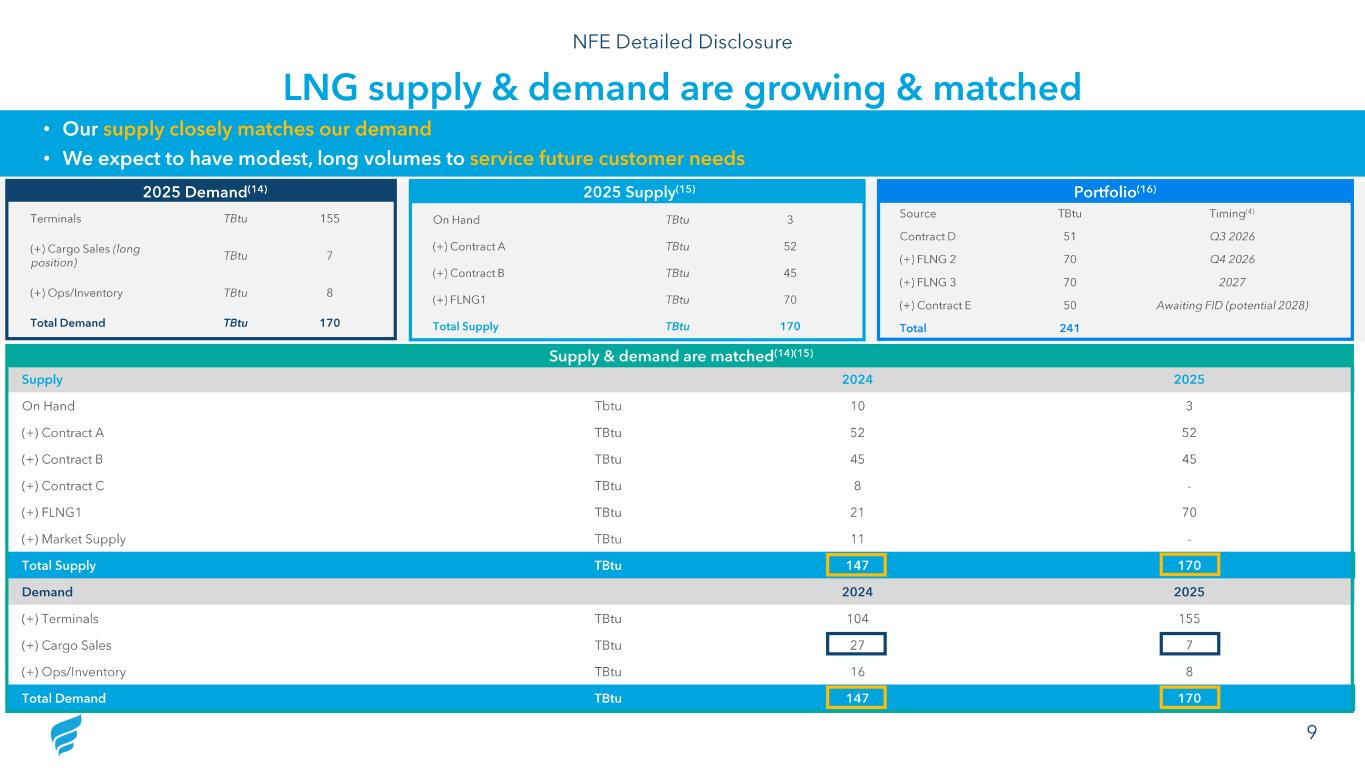 NFE Detailed Disclosure

LNG supply & demand are growing & matched

• Our supply closely matches our demand
• We expect to have modest, long volumes to service future customer needs

2025 Demand$^{(14)}$

| Terminals | TBtu | 155 |
|---|---|---|
| (+) Cargo Sales (long position) | TBtu | 7 |
| (+) Ops/Inventory | TBtu | 8 |
| Total Demand | TBtu | 170 |

2025 Supply$^{(15)}$

| On Hand | TBtu | 3 |
|---|---|---|
| (+) Contract A | TBtu | 52 |
| (+) Contract B | TBtu | 45 |
| (+) FLNG1 | TBtu | 70 |
| Total Supply | TBtu | 170 |

Portfolio$^{(16)}$

| Source | TBtu | Timing$^{(4)}$ |
|---|---|---|
| Contract D | 51 | Q3 2026 |
| (+) FLNG 2 | 70 | Q4 2026 |
| (+) FLNG 3 | 70 | 2027 |
| (+) Contract E | 50 | Awaiting FID (potential 2028) |
| Total | 241 | |

Supply & demand are matched$^{(14)(15)}$

| Supply | | 2024 | 2025 |
|---|---|---|---|
| On Hand | Tbtu | 10 | 3 |
| (+) Contract A | TBtu | 52 | 52 |
| (+) Contract B | TBtu | 45 | 45 |
| (+) Contract C | TBtu | 8 | - |
| (+) FLNG1 | TBtu | 21 | 70 |
| (+) Market Supply | TBtu | 11 | - |
| Total Supply | TBtu | 147 | 170 |
| Demand | | 2024 | 2025 |
| (+) Terminals | TBtu | 104 | 155 |
| (+) Cargo Sales | TBtu | 27 | 7 |
| (+) Ops/Inventory | TBtu | 16 | 8 |
| Total Demand | TBtu | 147 | 170 |

9